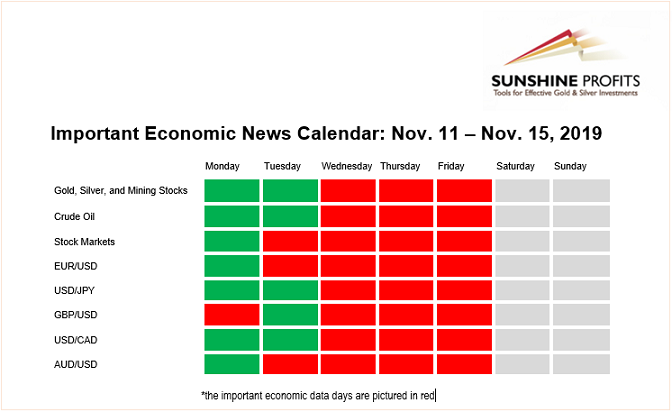 SUNSHINE PROFITS
Tools for Effective Gold & Silver Investments

Important Economic News Calendar: Nov. 11 – Nov. 15, 2019

| | Monday | Tuesday | Wednesday | Thursday | Friday | Saturday | Sunday |
|---|---|---|---|---|---|---|---|
| Gold, Silver, and Mining Stocks | | | | | | | |
| Crude Oil | | | | | | | |
| Stock Markets | | | | | | | |
| EUR/USD | | | | | | | |
| USD/JPY | | | | | | | |
| GBP/USD | | | | | | | |
| USD/CAD | | | | | | | |
| AUD/USD | | | | | | | |

*the important economic data days are pictured in red